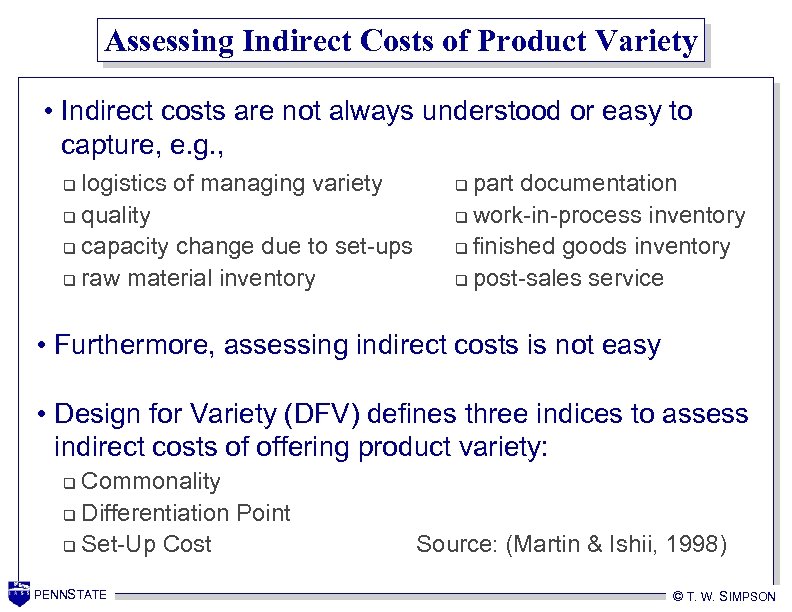 Assessing Indirect Costs of Product Variety

• Indirect costs are not always understood or easy to capture, e.g.,

❑ logistics of managing variety
❑ quality
❑ capacity change due to set-ups
❑ raw material inventory

❑ part documentation
❑ work-in-process inventory
❑ finished goods inventory
❑ post-sales service

• Furthermore, assessing indirect costs is not easy

• Design for Variety (DFV) defines three indices to assess indirect costs of offering product variety:

❑ Commonality
❑ Differentiation Point
❑ Set-Up Cost

Source: (Martin & Ishii, 1998)

PENNSTATE

© T. W. SIMPSON